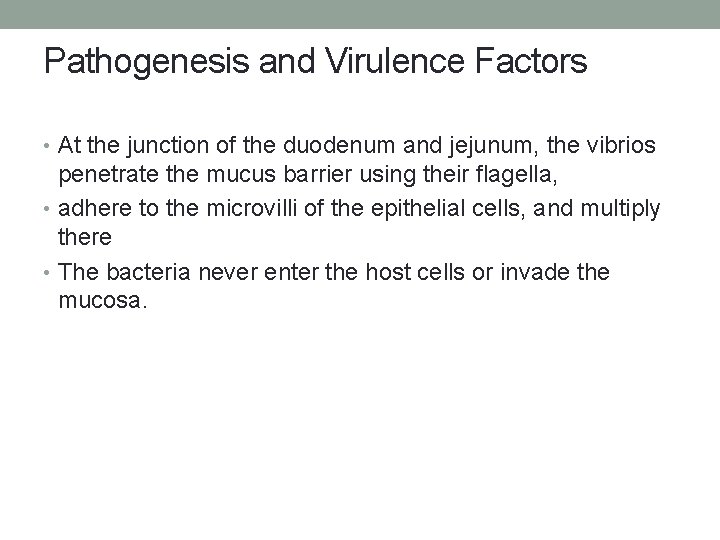 Pathogenesis and Virulence Factors

• At the junction of the duodenum and jejunum, the vibrios penetrate the mucus barrier using their flagella,
• adhere to the microvilli of the epithelial cells, and multiply there
• The bacteria never enter the host cells or invade the mucosa.